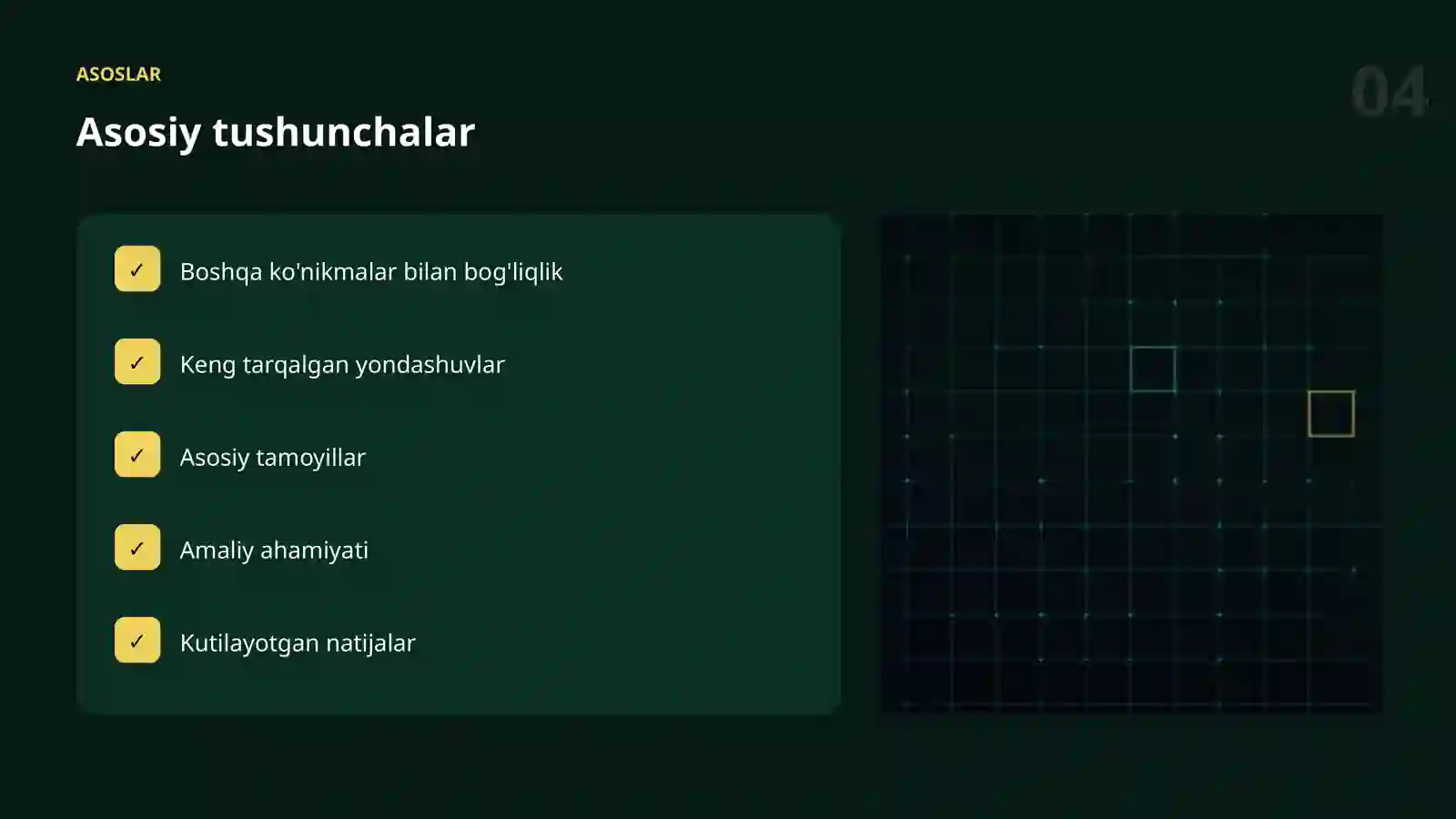 ASOSLAR

04

Asosiy tushunchalar

✓ Boshqa ko'nikmalar bilan bog'liqlik

✓ Keng tarqalgan yondashuvlar

✓ Asosiy tamoyillar

✓ Amaliy ahamiyati

✓ Kutilayotgan natijalar